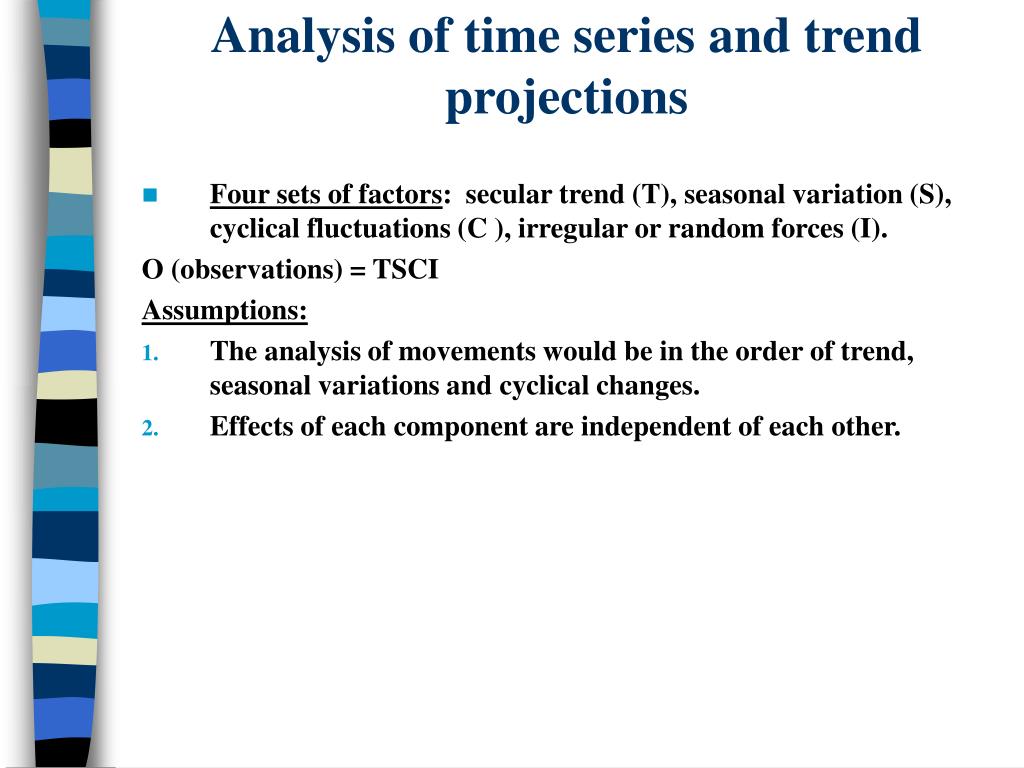 Analysis of time series and trend projections

Four sets of factors: secular trend (T), seasonal variation (S), cyclical fluctuations (C ), irregular or random forces (I).

O (observations) = TSCI

Assumptions:

1. The analysis of movements would be in the order of trend, seasonal variations and cyclical changes.
2. Effects of each component are independent of each other.